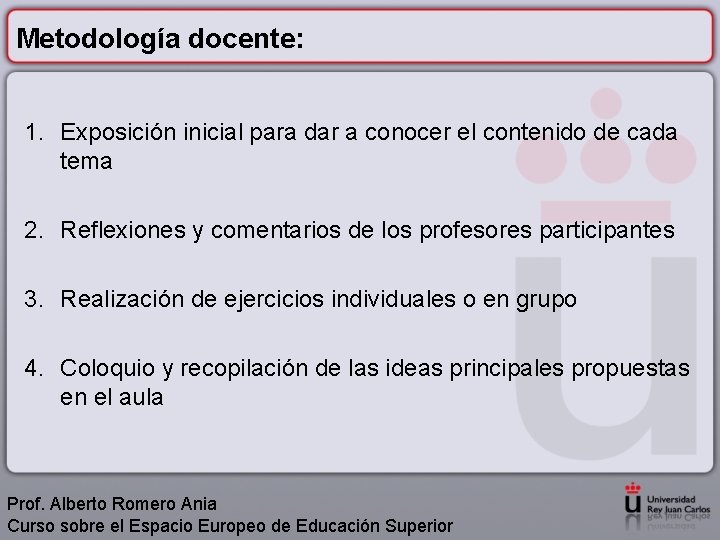 Metodología docente:

1. Exposición inicial para dar a conocer el contenido de cada tema

2. Reflexiones y comentarios de los profesores participantes

3. Realización de ejercicios individuales o en grupo

4. Coloquio y recopilación de las ideas principales propuestas en el aula

Prof. Alberto Romero Ania
Curso sobre el Espacio Europeo de Educación Superior

Universidad Rey Juan Carlos